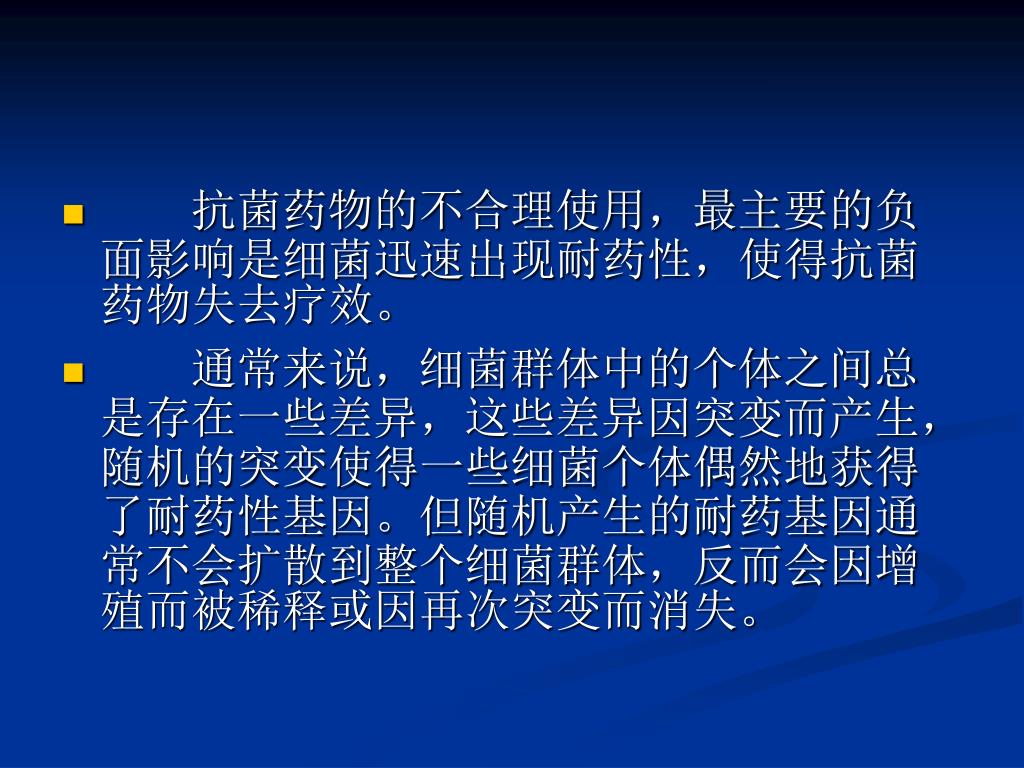 抗菌药物的不合理使用，最主要的负面影响是细菌迅速出现耐药性，使得抗菌药物失去疗效。

通常来说，细菌群体中的个体之间总是存在一些差异，这些差异因突变而产生，随机的突变使得一些细菌个体偶然地获得了耐药性基因。但随机产生的耐药基因通常不会扩散到整个细菌群体，反而会因增殖而被稀释或因再次突变而消失。